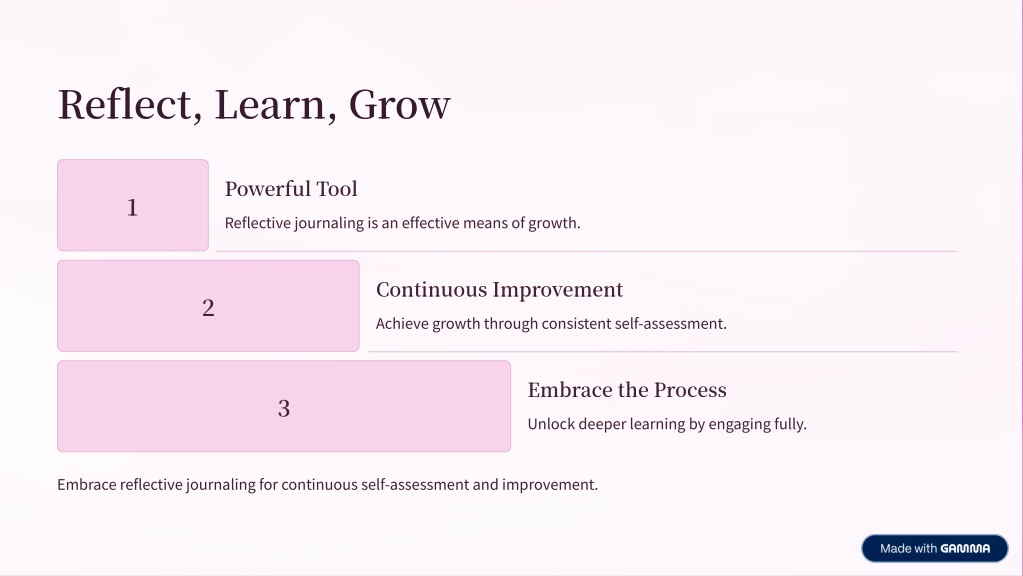 Reflect, Learn, Grow

1

Powerful Tool

Reflective journaling is an effective means of growth.

2

Continuous Improvement

Achieve growth through consistent self-assessment.

3

Embrace the Process

Unlock deeper learning by engaging fully.

Embrace reflective journaling for continuous self-assessment and improvement.

Made with GAMMA